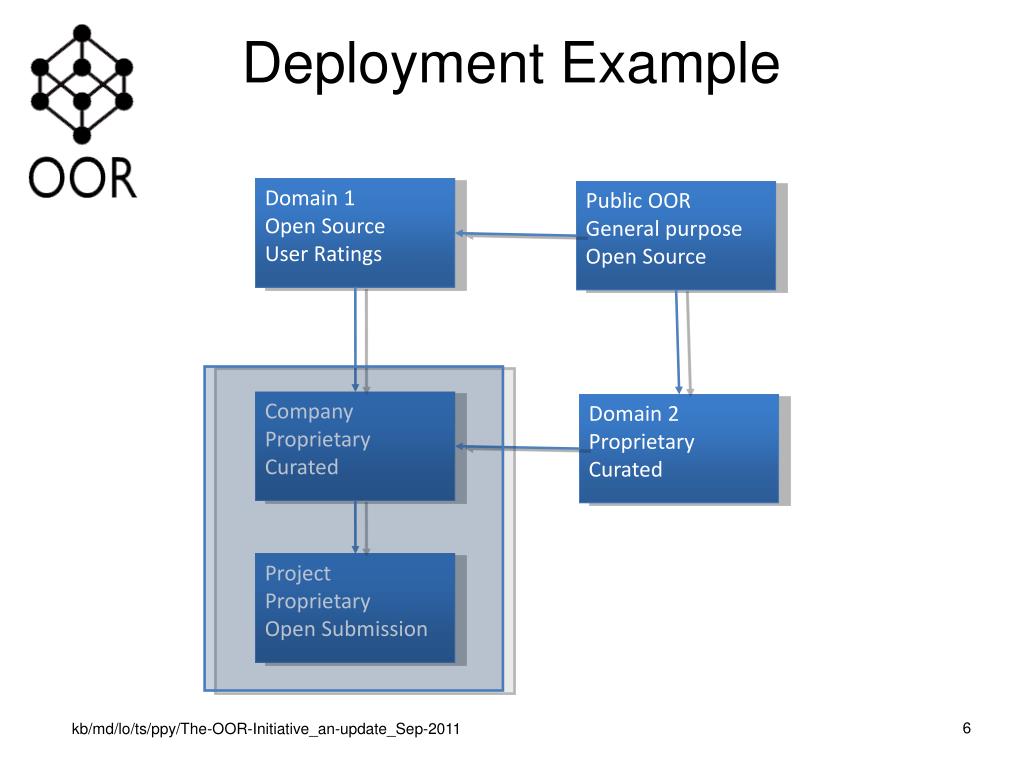 OOR

Deployment Example

Domain 1
Open Source
User Ratings

Public OOR
General purpose
Open Source

Company
Proprietary
Curated

Domain 2
Proprietary
Curated

Project
Proprietary
Open Submission

kb/md/lo/ts/ppy/The-OOR-Initiative_an-update_Sep-2011

6